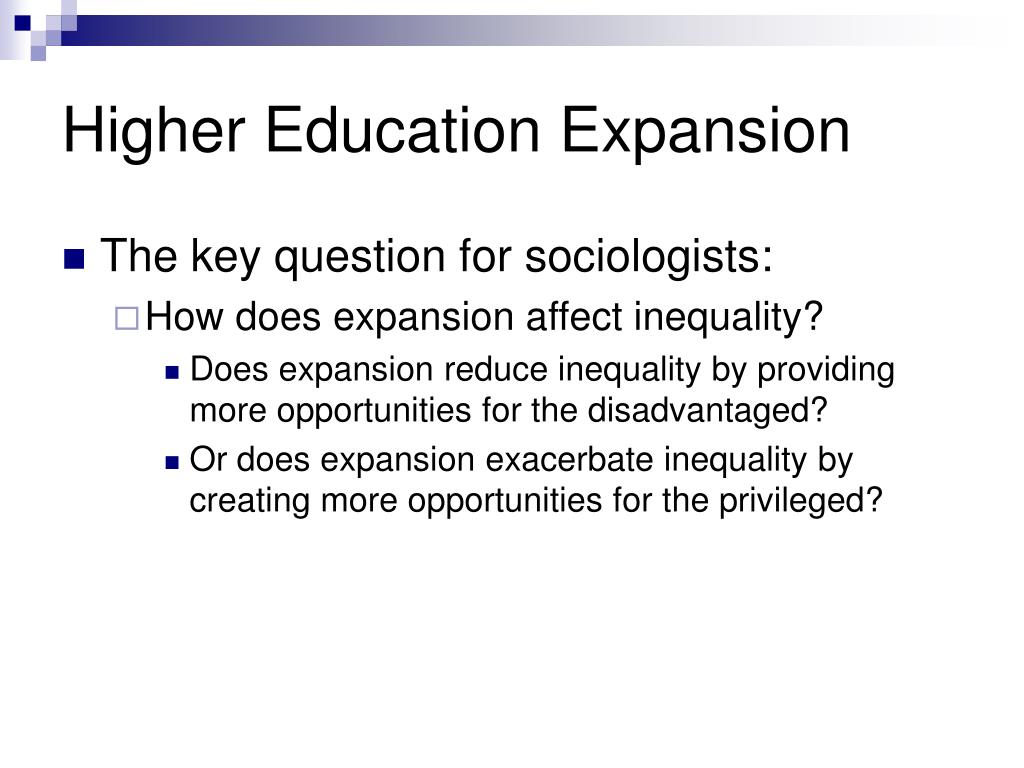 Higher Education Expansion

The key question for sociologists:

How does expansion affect inequality?

Does expansion reduce inequality by providing more opportunities for the disadvantaged?

Or does expansion exacerbate inequality by creating more opportunities for the privileged?